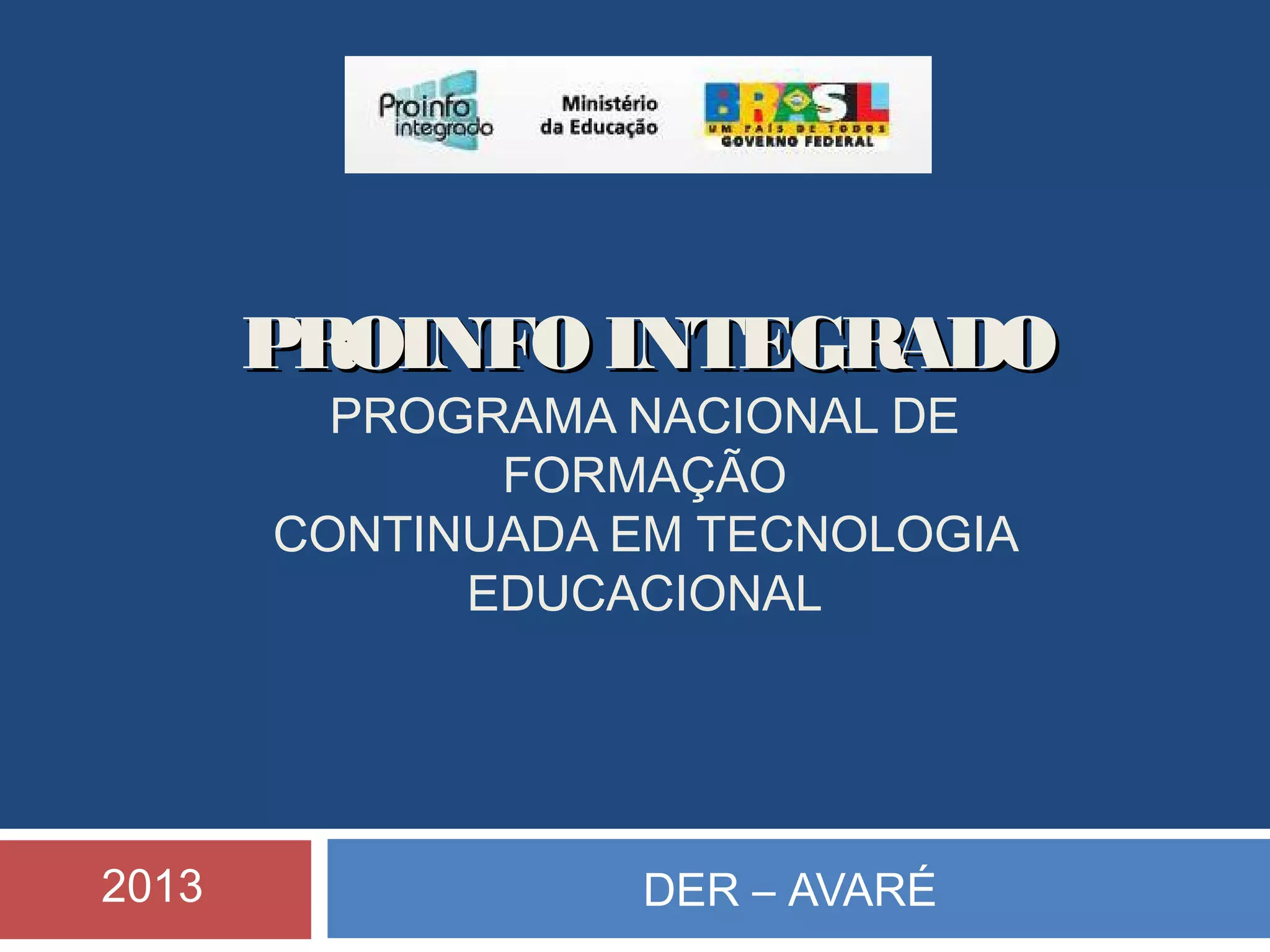 Proinfo integrado

Ministério da Educação

BRASIL
UM PAÍS DE TODOS
GOVERNO FEDERAL

PROINFO INTEGRADO

PROGRAMA NACIONAL DE FORMAÇÃO CONTINUADA EM TECNOLOGIA EDUCACIONAL

2013

DER – AVARÉ